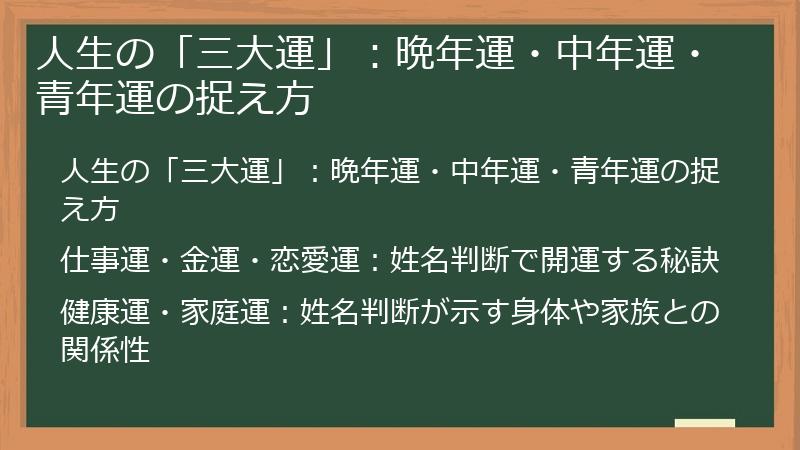 人生の「三大運」：晩年運・中年運・青年運の捉え方

人生の「三大運」：晩年運・中年運・青年運の捉え方

仕事運・金運・恋愛運：姓名判断で開運する秘訣

健康運・家庭運：姓名判断が示す身体や家族との関係性